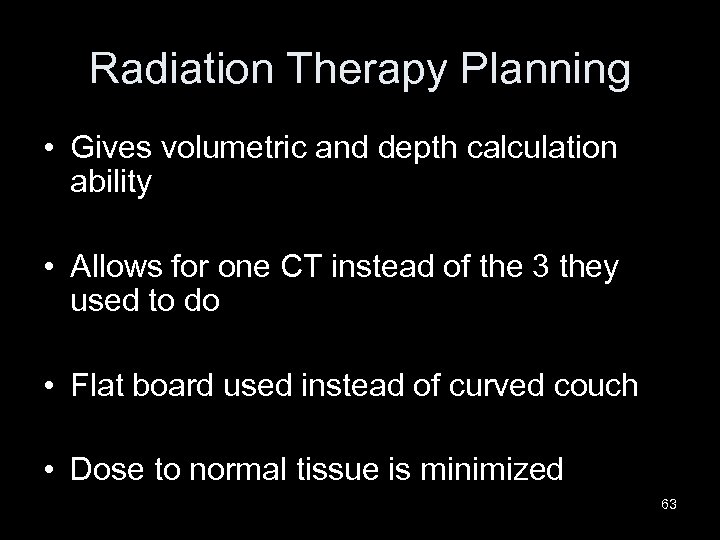 Radiation Therapy Planning

• Gives volumetric and depth calculation ability

• Allows for one CT instead of the 3 they used to do

• Flat board used instead of curved couch

• Dose to normal tissue is minimized

63